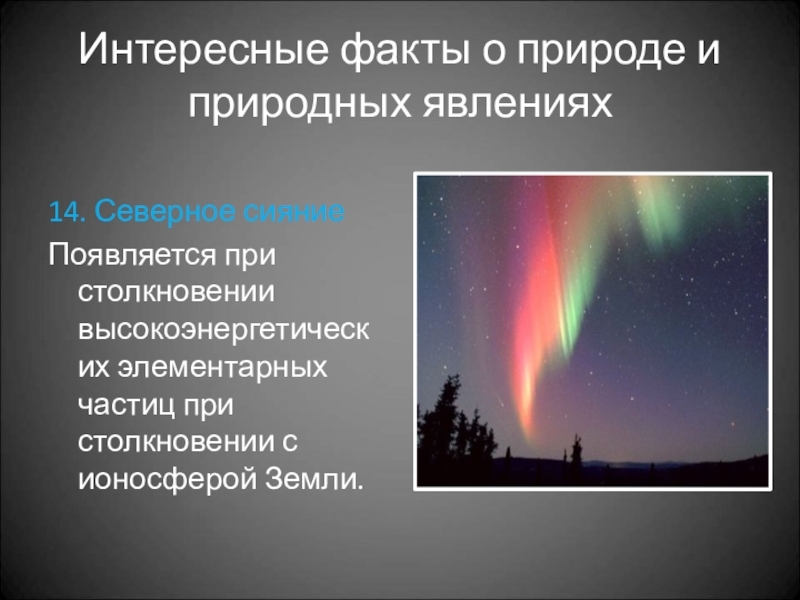 Интересные факты о природе и природных явлениях

14. Северное сияние

Появляется при столкновении высокоэнергетических элементарных частиц при столкновении с ионосферой Земли.